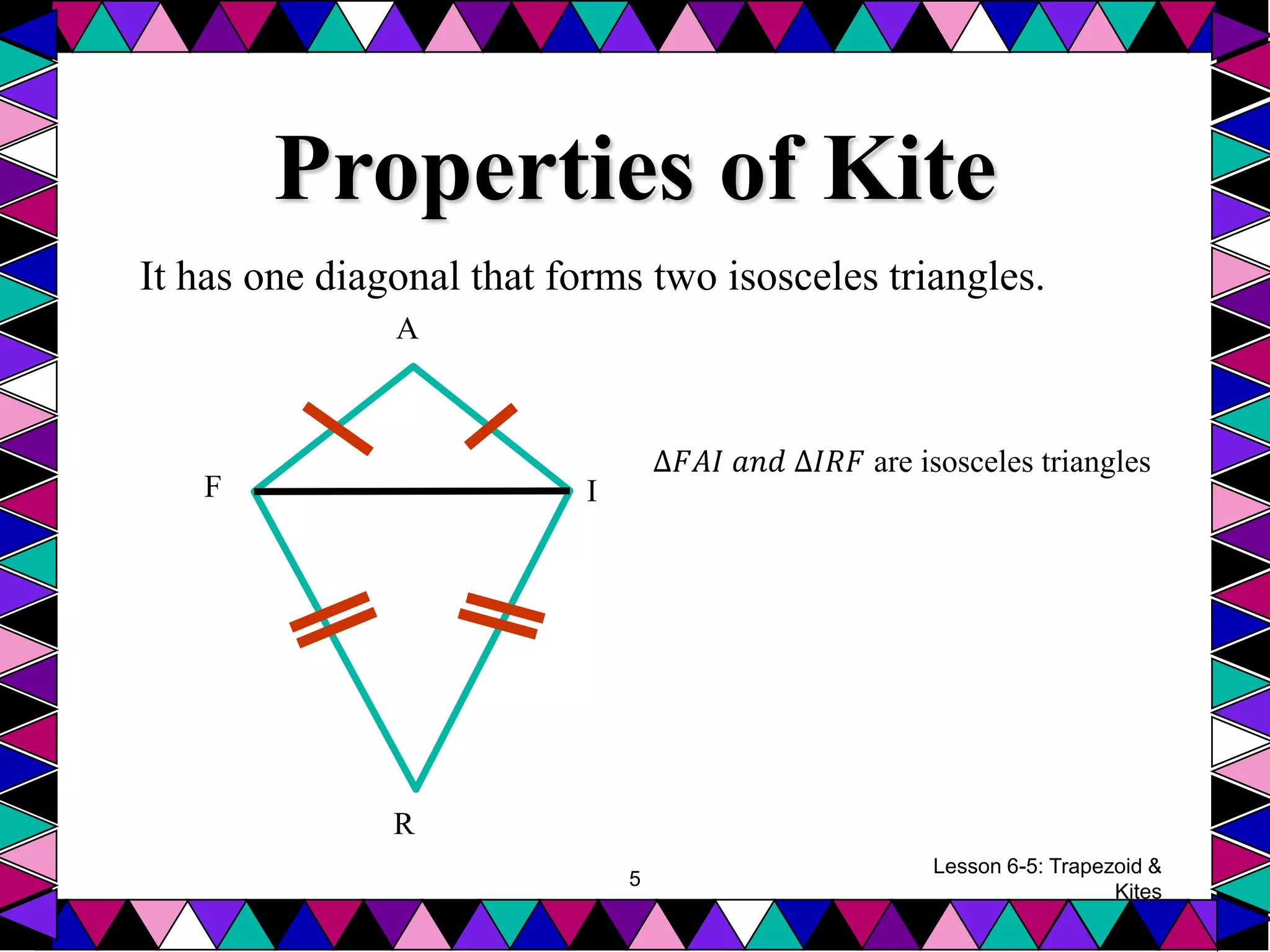 Properties of Kite

It has one diagonal that forms two isosceles triangles.

A

F

I

R

$\Delta FAI$ $and$ $\Delta IRF$ are isosceles triangles

5

Lesson 6-5: Trapezoid & Kites